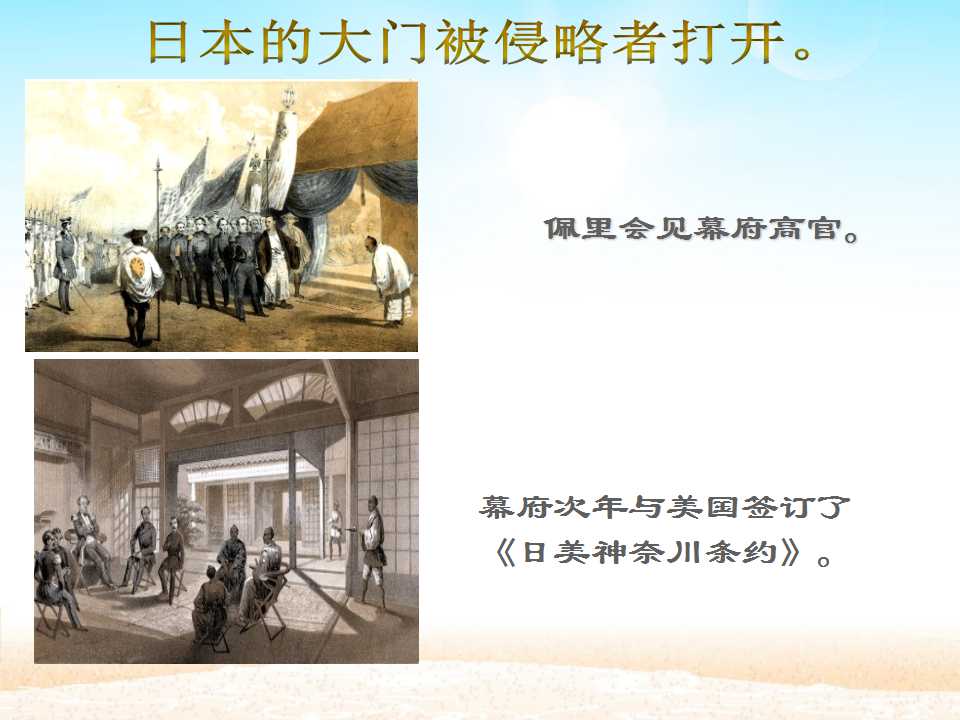 日本的大门被侵略者打开。

佩里会见幕府高官。

幕府次年与美国签订了
《日美神奈川条约》。